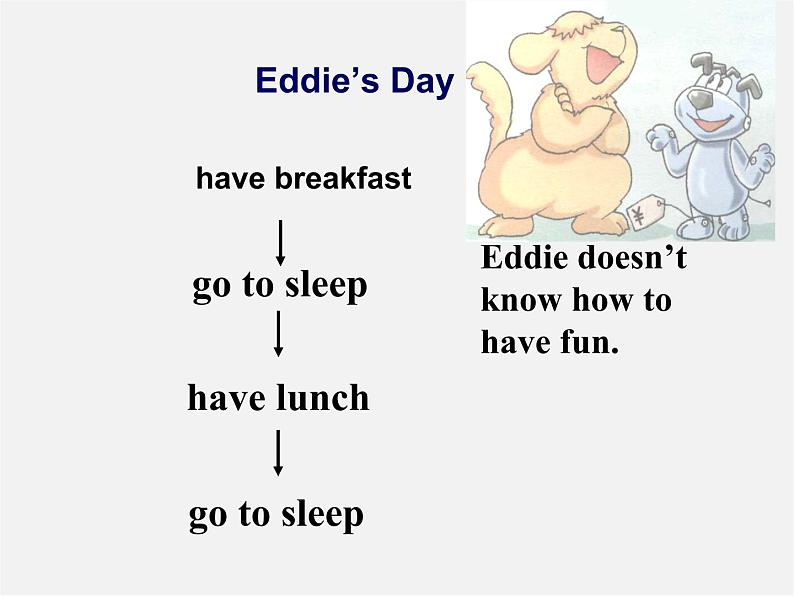 Eddie's Day

have breakfast

go to sleep

have lunch

go to sleep

¥

Eddie doesn't know how to have fun.